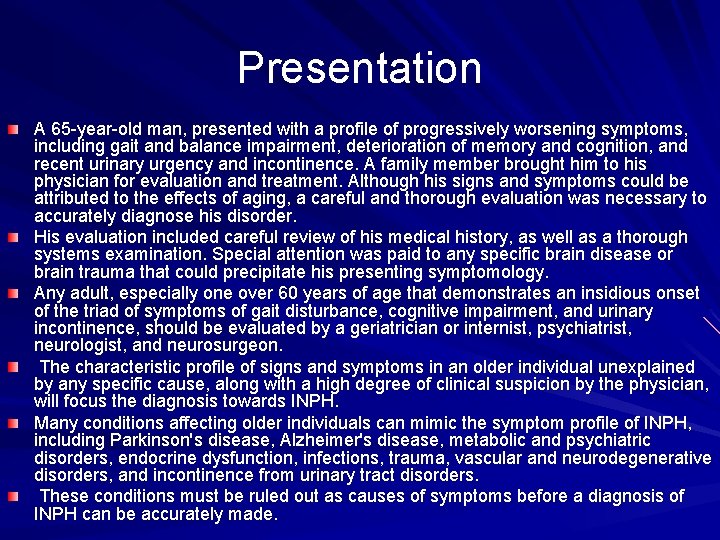 Presentation

A 65-year-old man, presented with a profile of progressively worsening symptoms, including gait and balance impairment, deterioration of memory and cognition, and recent urinary urgency and incontinence. A family member brought him to his physician for evaluation and treatment. Although his signs and symptoms could be attributed to the effects of aging, a careful and thorough evaluation was necessary to accurately diagnose his disorder.

His evaluation included careful review of his medical history, as well as a thorough systems examination. Special attention was paid to any specific brain disease or brain trauma that could precipitate his presenting symptomology.

Any adult, especially one over 60 years of age that demonstrates an insidious onset of the triad of symptoms of gait disturbance, cognitive impairment, and urinary incontinence, should be evaluated by a geriatrician or internist, psychiatrist, neurologist, and neurosurgeon.

The characteristic profile of signs and symptoms in an older individual unexplained by any specific cause, along with a high degree of clinical suspicion by the physician, will focus the diagnosis towards INPH.

Many conditions affecting older individuals can mimic the symptom profile of INPH, including Parkinson's disease, Alzheimer's disease, metabolic and psychiatric disorders, endocrine dysfunction, infections, trauma, vascular and neurodegenerative disorders, and incontinence from urinary tract disorders.

These conditions must be ruled out as causes of symptoms before a diagnosis of INPH can be accurately made.